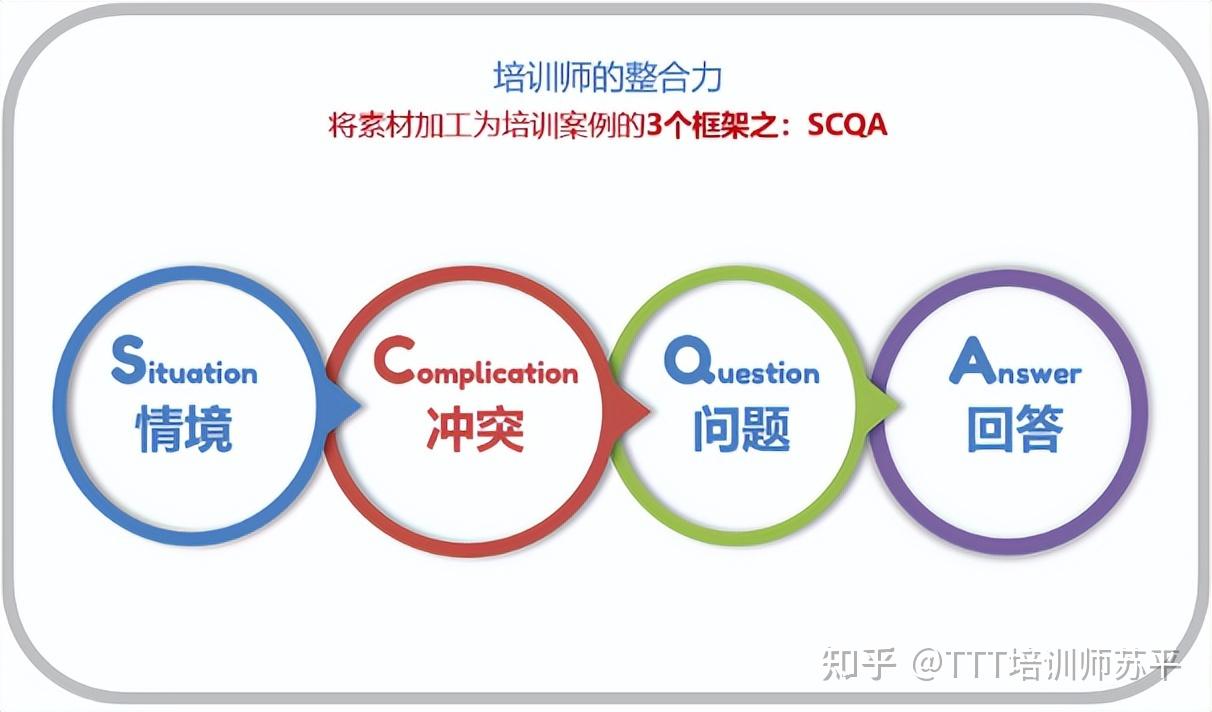 培训师的整合力

将素材加工为培训案例的3个框架之：SCQA

Situation
情境

Complication
冲突

Question
问题

Answer
回答

知乎 @TTT培训师苏平